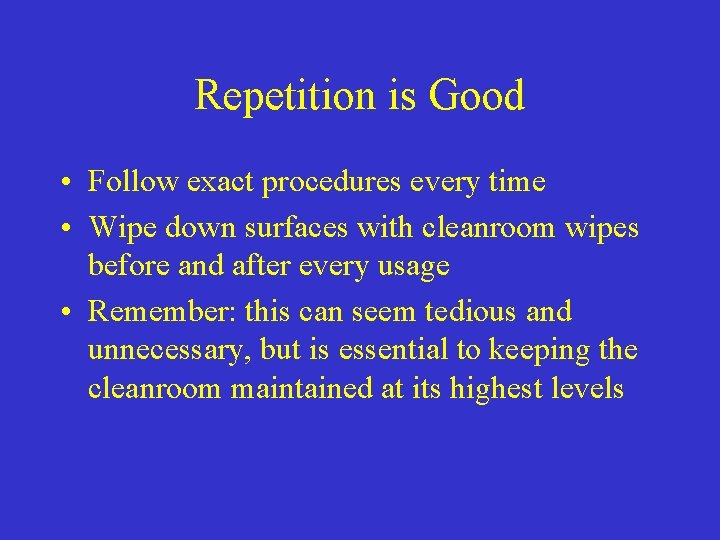 Repetition is Good

• Follow exact procedures every time
• Wipe down surfaces with cleanroom wipes before and after every usage
• Remember: this can seem tedious and unnecessary, but is essential to keeping the cleanroom maintained at its highest levels